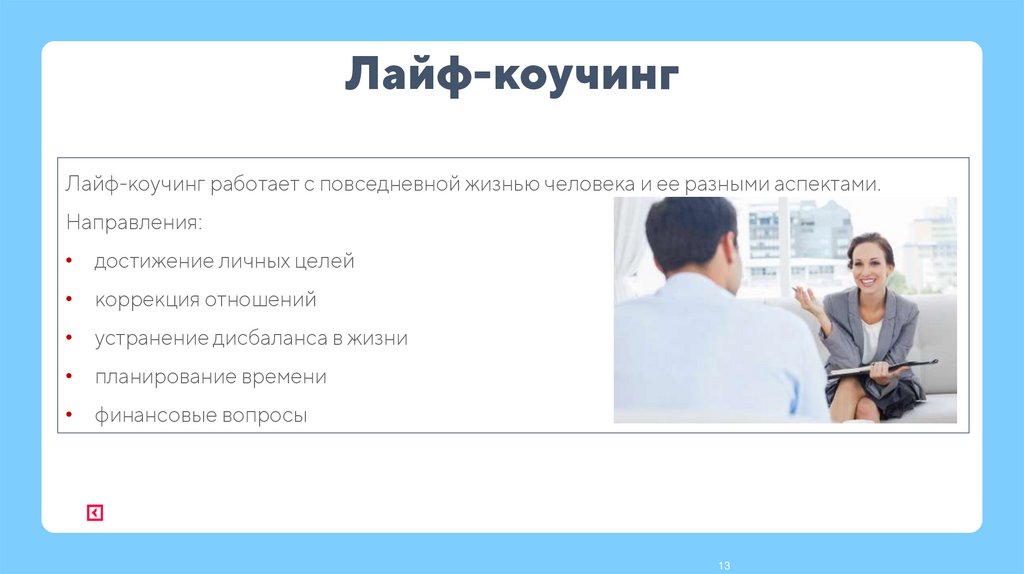 Лайф-коучинг

Лайф-коучинг работает с повседневной жизнью человека и ее разными аспектами.

Направления:

• достижение личных целей
• коррекция отношений
• устранение дисбаланса в жизни
• планирование времени
• финансовые вопросы

13